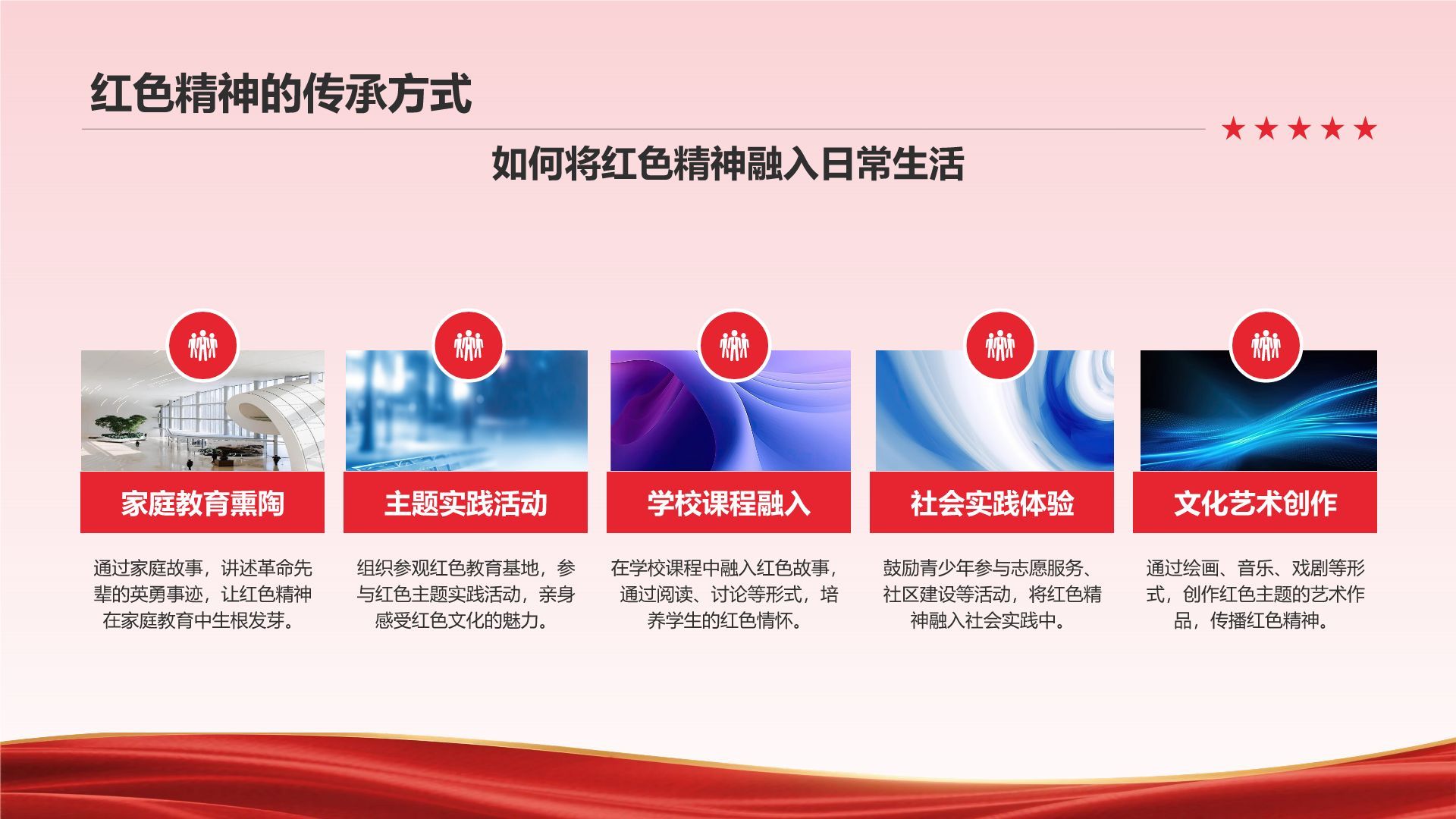 红色精神的传承方式

★★★★★

如何将红色精神融入日常生活

家庭教育熏陶

通过家庭故事，讲述革命先辈的英勇事迹，让红色精神在家庭教育中生根发芽。

主题实践活动

组织参观红色教育基地，参与红色主题实践活动，亲身感受红色文化的魅力。

学校课程融入

在学校课程中融入红色故事，通过阅读、讨论等形式，培养学生的红色情怀。

社会实践体验

鼓励青少年参与志愿服务、社区建设等活动，将红色精神融入社会实践中。

文化艺术创作

通过绘画、音乐、戏剧等形式，创作红色主题的艺术作品，传播红色精神。